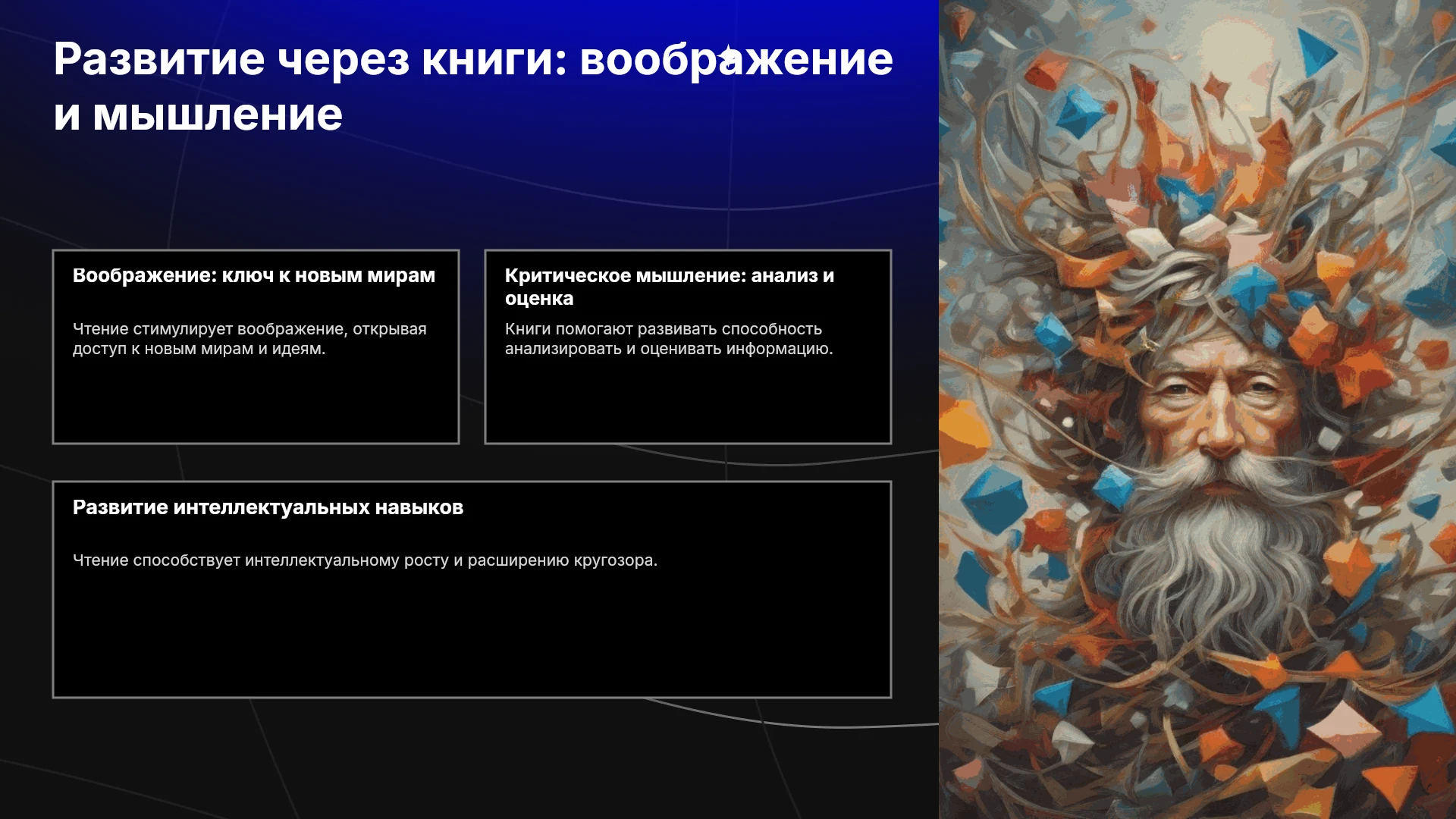 Развитие через книги: воображение и мышление

Воображение: ключ к новым мирам

Чтение стимулирует воображение, открывая доступ к новым мирам и идеям.

Критическое мышление: анализ и оценка

Книги помогают развивать способность анализировать и оценивать информацию.

Развитие интеллектуальных навыков

Чтение способствует интеллектуальному росту и расширению кругозора.